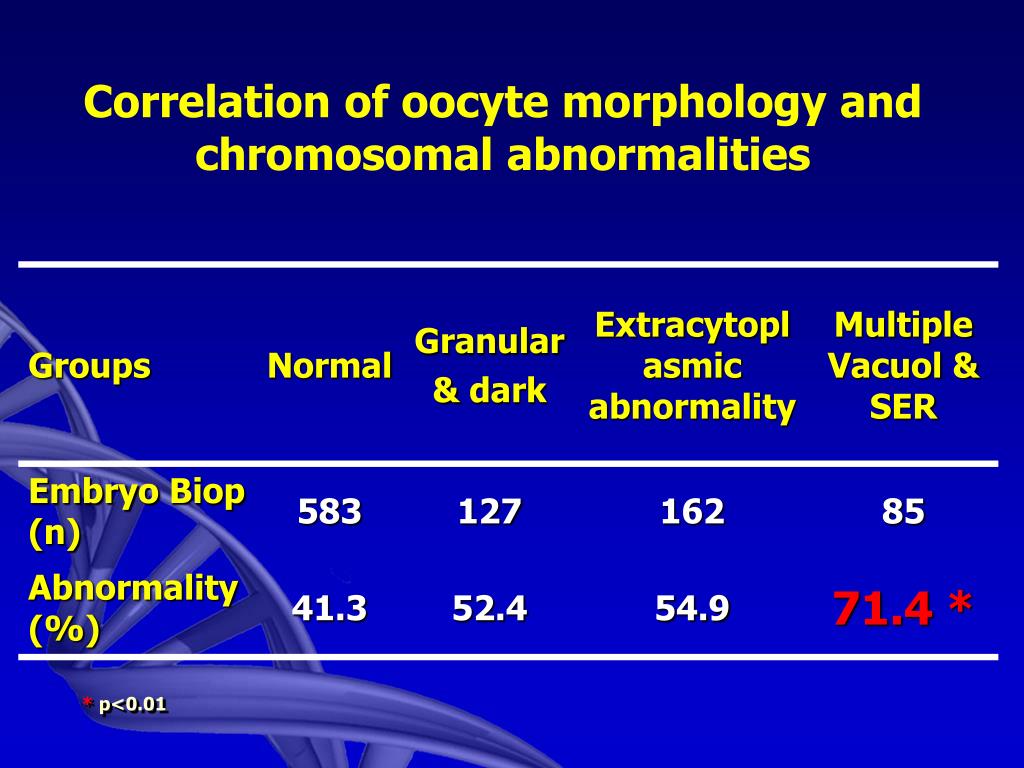 Correlation of oocyte morphology and chromosomal abnormalities

| Groups | Normal | Granular & dark | Extracytoplasmic abnormality | Multiple Vacuol & SER |
|---|---|---|---|---|
| Embryo Biop (n) | 583 | 127 | 162 | 85 |
| Abnormality (%) | 41.3 | 52.4 | 54.9 | 71.4 * |

* p<0.01